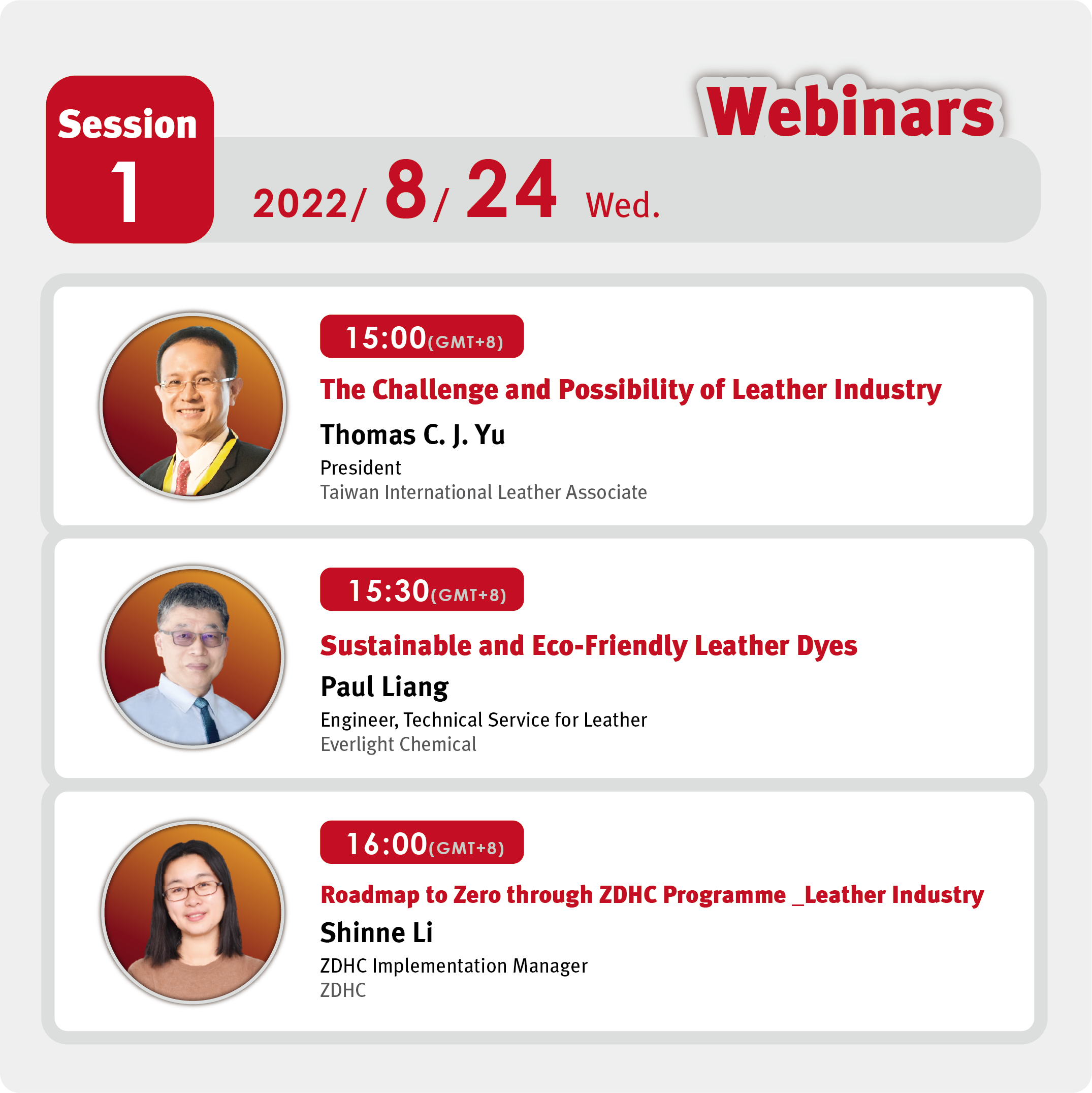 Session 1

Webinars

2022/ 8/ 24 Wed.

15:00(GMT+8)

The Challenge and Possibility of Leather Industry

Thomas C. J. Yu

President
Taiwan International Leather Associate

15:30(GMT+8)

Sustainable and Eco-Friendly Leather Dyes

Paul Liang

Engineer, Technical Service for Leather
Everlight Chemical

16:00(GMT+8)

Roadmap to Zero through ZDHC Programme _Leather Industry

Shinne Li

ZDHC Implementation Manager
ZDHC